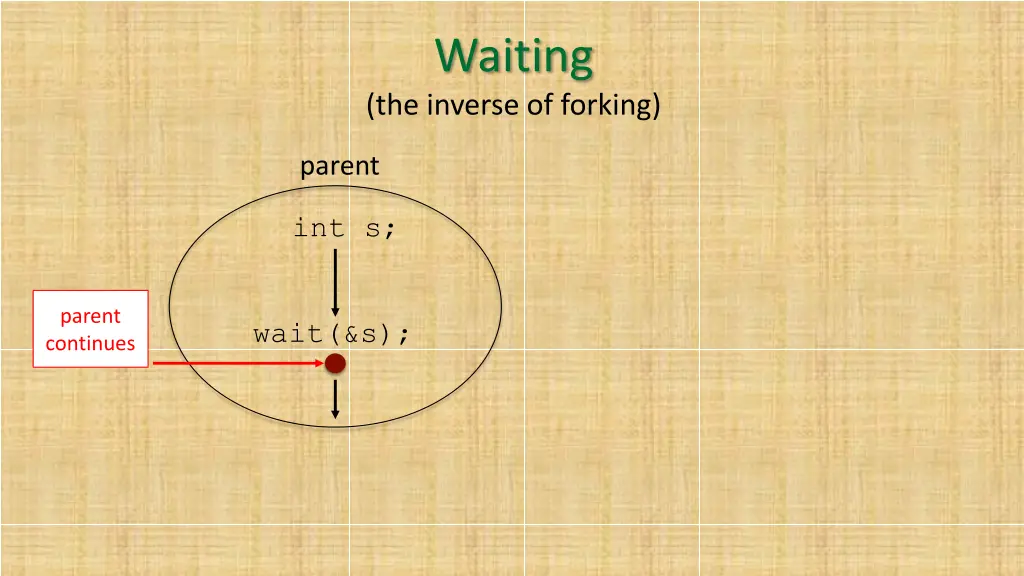 Waiting
(the inverse of forking)

parent

int s;

parent continues

wait(&s);